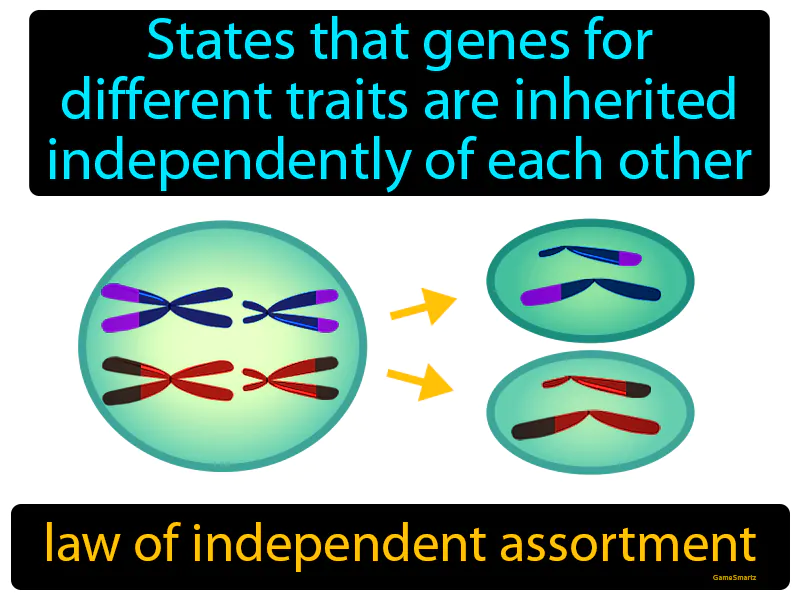 States that genes for different traits are inherited independently of each other

law of independent assortment

GameSmartz